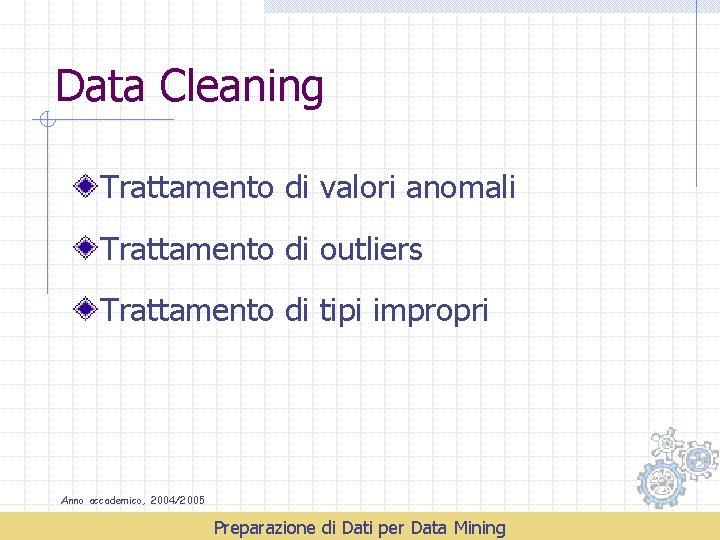 Data Cleaning

Trattamento di valori anomali

Trattamento di outliers

Trattamento di tipi impropri

Anno accademico, 2004/2005

Preparazione di Dati per Data Mining